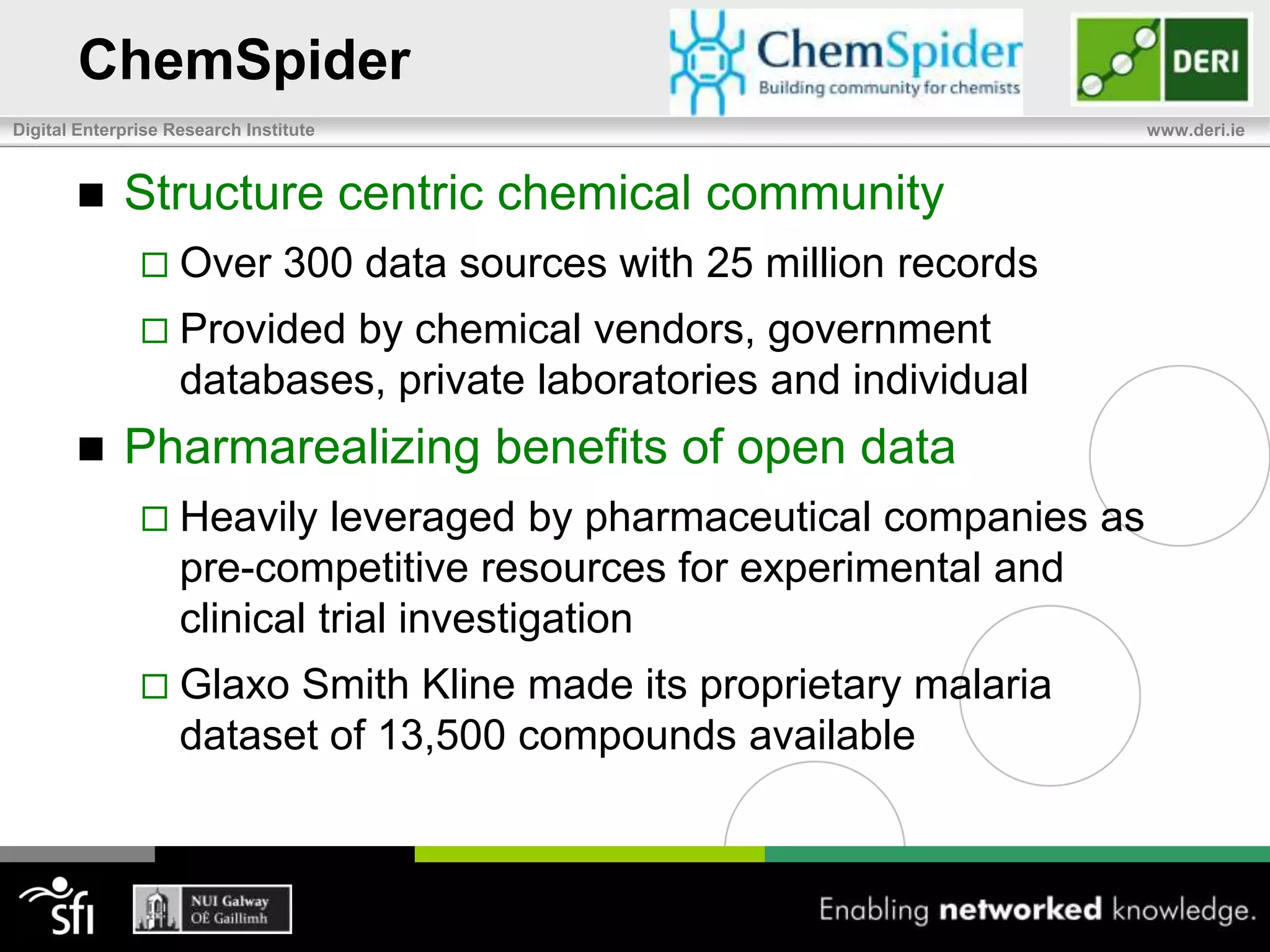 ChemSpider

ChemSpider
Building community for chemists

DERI

Digital Enterprise Research Institute

www.deri.ie

■ Structure centric chemical community

□ Over 300 data sources with 25 million records

□ Provided by chemical vendors, government databases, private laboratories and individual

■ Pharmarealizing benefits of open data

□ Heavily leveraged by pharmaceutical companies as pre-competitive resources for experimental and clinical trial investigation

□ Glaxo Smith Kline made its proprietary malaria dataset of 13,500 compounds available

sfi

NUI Galway
OÉ Gaillimh

Enabling networked knowledge.